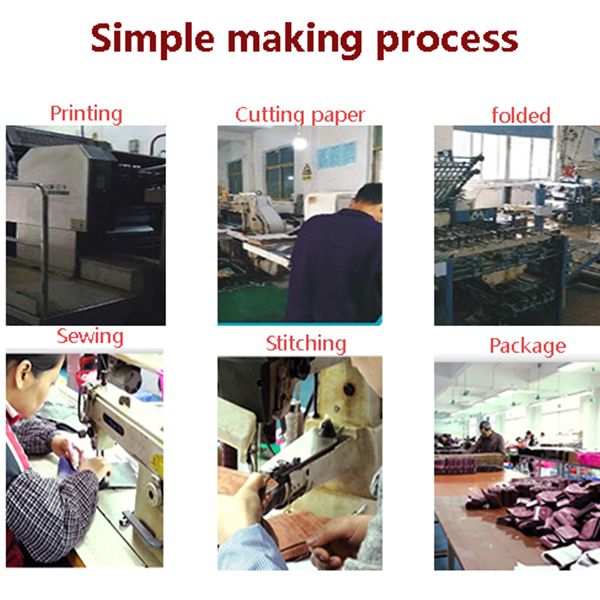 Simple making process

Printing

Cutting paper

folded

Sewing

Stitching

Package